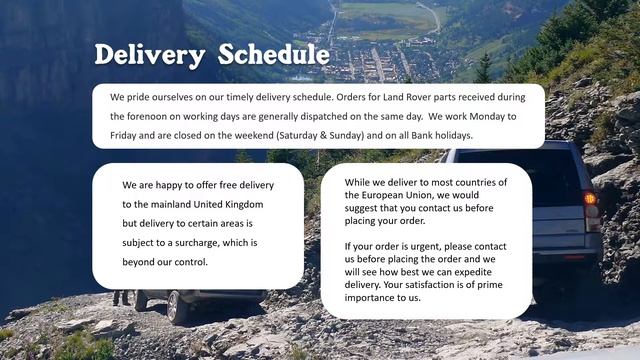 Delivery Schedule

We pride ourselves on our timely delivery schedule. Orders for Land Rover parts received during the forenoon on working days are generally dispatched on the same day. We work Monday to Friday and are closed on the weekend (Saturday & Sunday) and on all Bank holidays.

We are happy to offer free delivery to the mainland United Kingdom but delivery to certain areas is subject to a surcharge, which is beyond our control.

While we deliver to most countries of the European Union, we would suggest that you contact us before placing your order.

If your order is urgent, please contact us before placing the order and we will see how best we can expedite delivery. Your satisfaction is of prime importance to us.